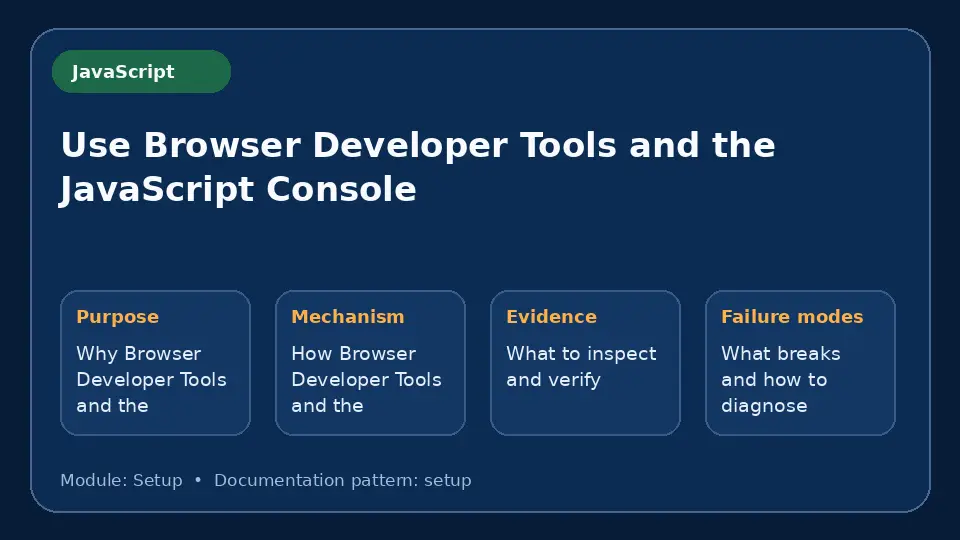 JavaScript

Use Browser Developer Tools and the JavaScript Console

Purpose
Why Browser Developer Tools and the

Mechanism
How Browser Developer Tools and the

Evidence
What to inspect and verify

Failure modes
What breaks and how to diagnose

Module: Setup • Documentation pattern: setup